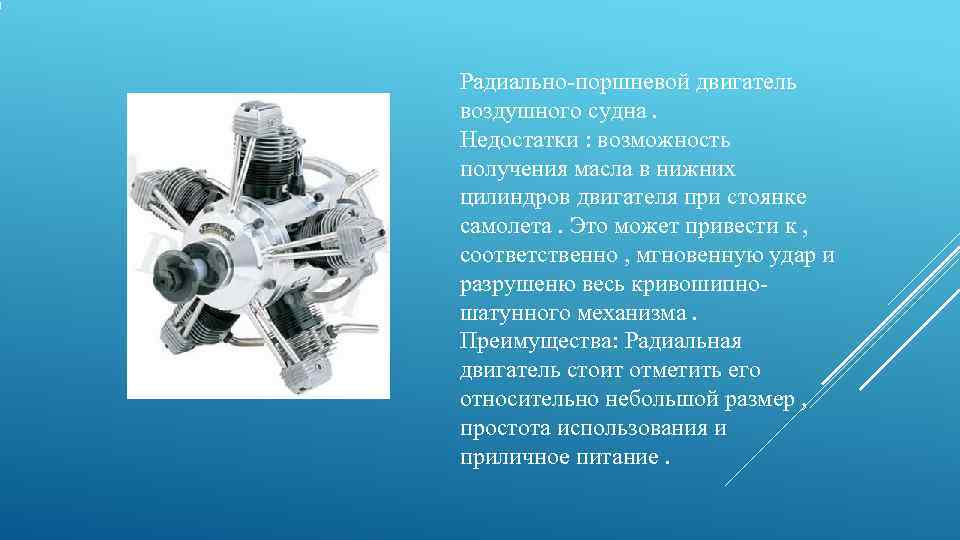 Радиально-поршневой двигатель воздушного судна .
Недостатки : возможность получения масла в нижних цилиндров двигателя при стоянке самолета . Это может привести к , соответственно , мгновенную удар и разрушеню весь кривошипно-шатунного механизма .
Преимущества: Радиальная двигатель стоит отметить его относительно небольшой размер , простота использования и приличное питание .